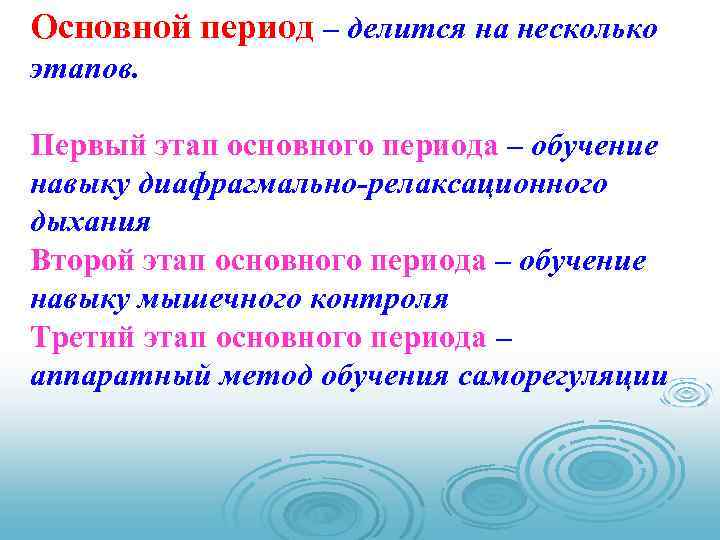 Основной период – делится на несколько этапов.

Первый этап основного периода – обучение навыку диафрагмально-релаксационного дыхания
Второй этап основного периода – обучение навыку мышечного контроля
Третий этап основного периода – аппаратный метод обучения саморегуляции